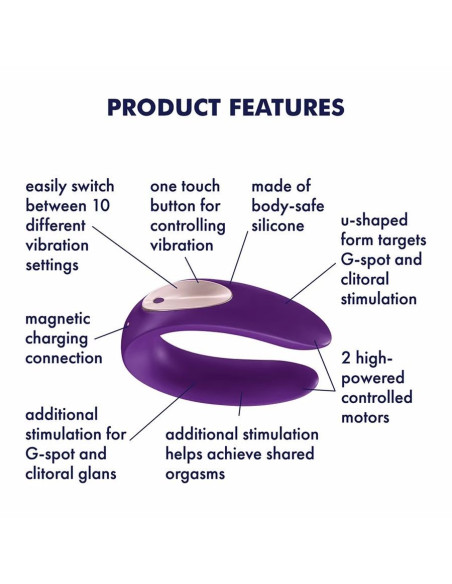 PRODUCT FEATURES

easily switch between 10 different vibration settings

one touch button for controlling vibration

made of body-safe silicone

u-shaped form targets G-spot and clitoral stimulation

magnetic charging connection

2 high-powered controlled motors

additional stimulation for G-spot and clitoral glans

additional stimulation helps achieve shared orgasms